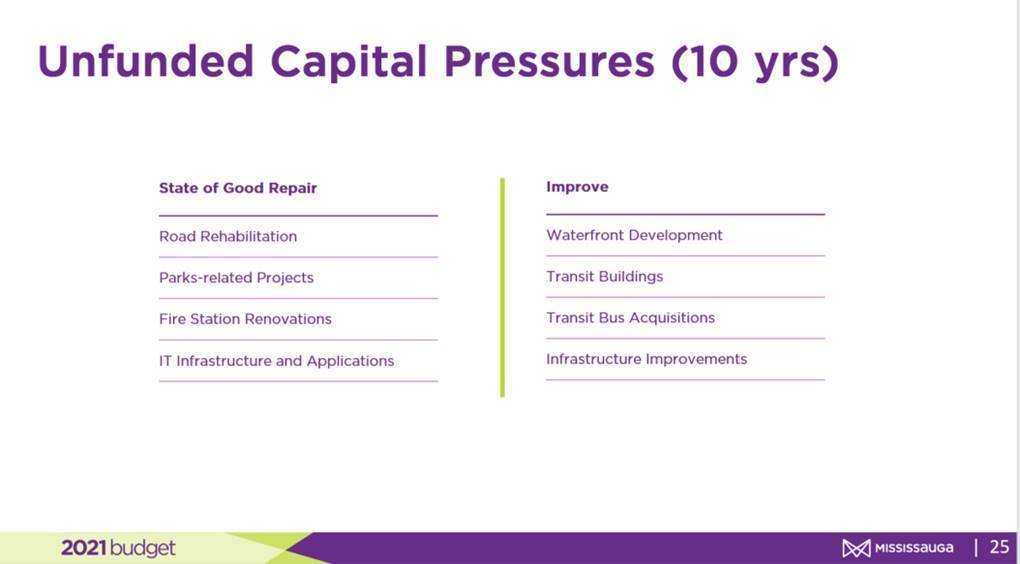 Unfunded Capital Pressures (10 yrs)

State of Good Repair

Road Rehabilitation

Parks-related Projects

Fire Station Renovations

IT Infrastructure and Applications

Improve

Waterfront Development

Transit Buildings

Transit Bus Acquisitions

Infrastructure Improvements

2021 budget

MISSISSAUGA | 25